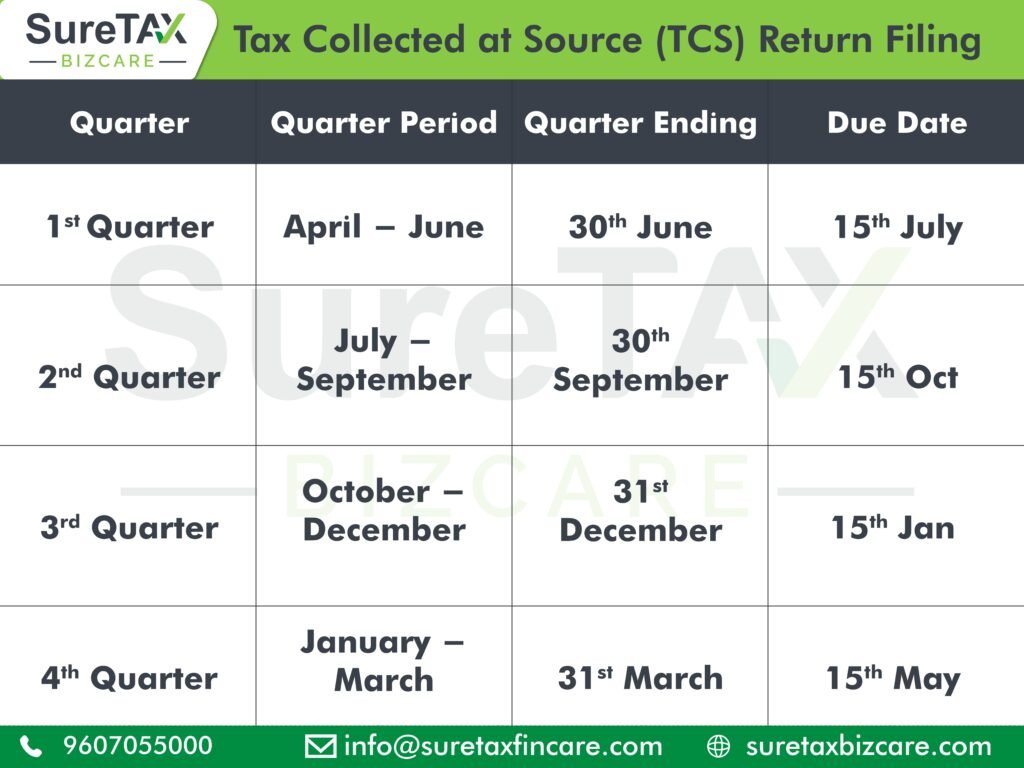 SureTAX
BIZCARE

Tax Collected at Source (TCS) Return Filing

| Quarter | Quarter Period | Quarter Ending | Due Date |
|---|---|---|---|
| 1st Quarter | April – June | 30th June | 15th July |
| 2nd Quarter | July – September | 30th September | 15th Oct |
| 3rd Quarter | October – December | 31st December | 15th Jan |
| 4th Quarter | January – March | 31st March | 15th May |

SureTAX
BIZCARE

9607055000 info@suretaxfincare.com suretaxbizcare.com